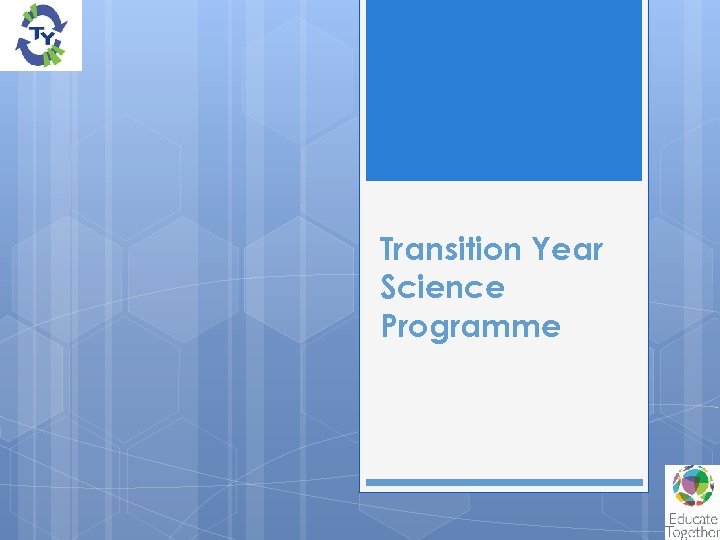 TY

Transition Year Science Programme

Educate Together